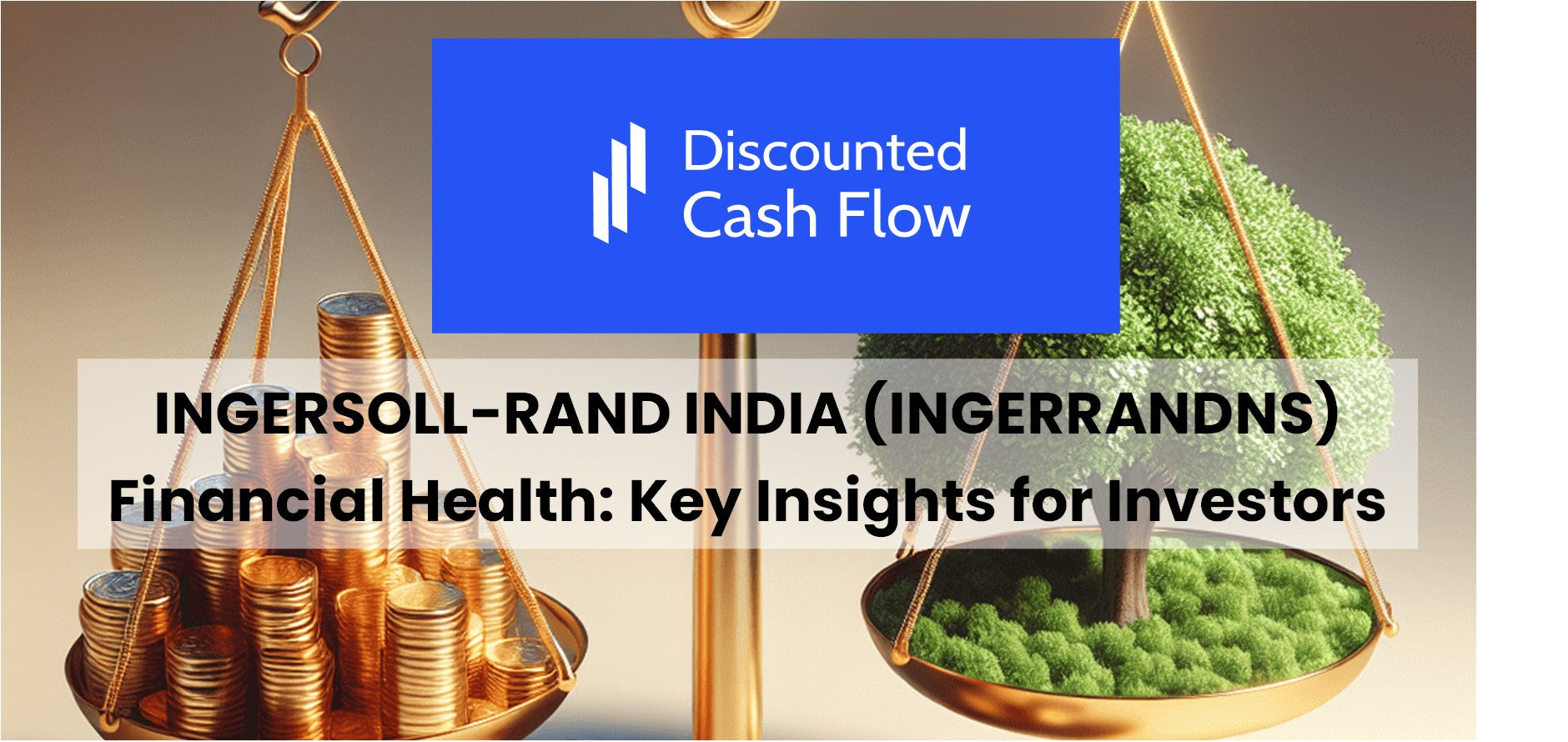 Discounted Cash Flow

INGERSOLL-RAND INDIA (INGERRANDNS) Financial Health: Key Insights for Investors